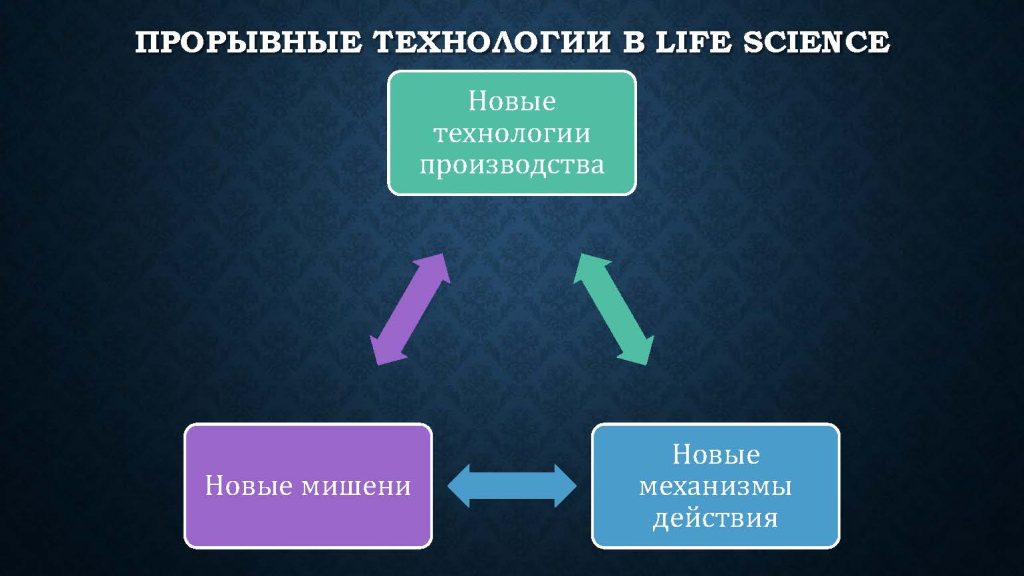 ПРОРЫВНЫЕ ТЕХНОЛОГИИ В LIFE SCIENCE

Новые технологии производства

Новые мишени

Новые механизмы действия